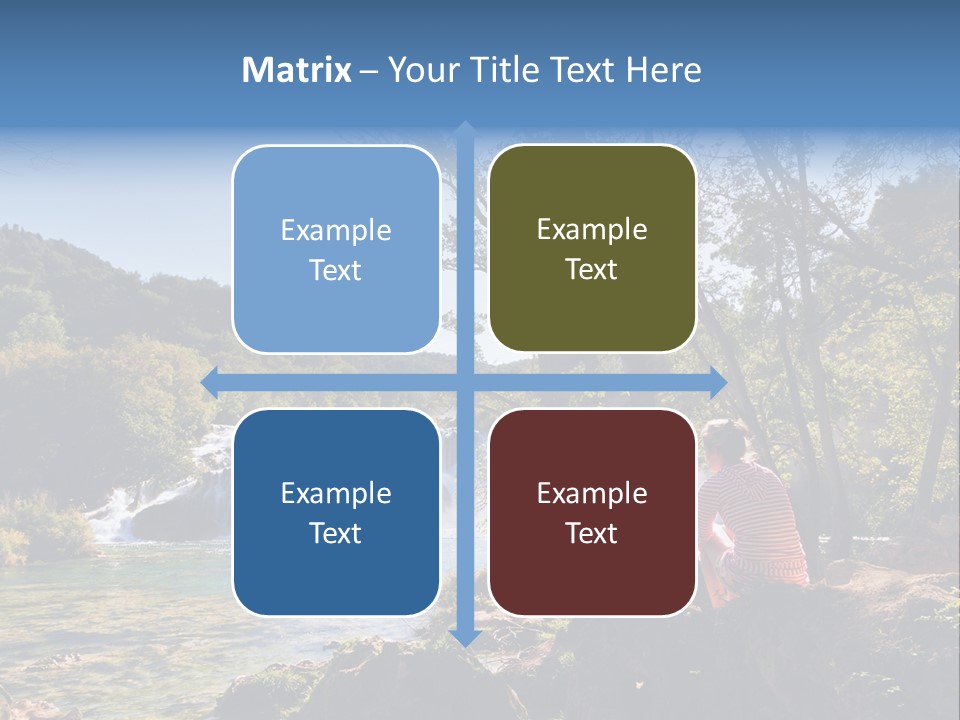 Matrix – Your Title Text Here

Example Text

Example Text

Example Text

Example Text